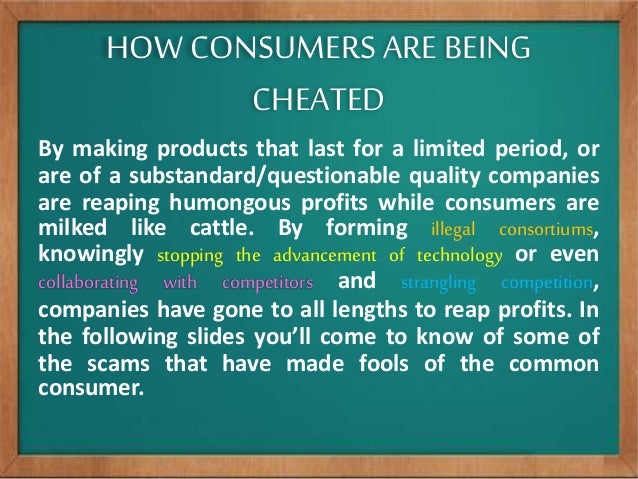 HOW CONSUMERS ARE BEING CHEATED

By making products that last for a limited period, or are of a substandard/questionable quality companies are reaping humongous profits while consumers are milked like cattle. By forming illegal consortiums, knowingly stopping the advancement of technology or even collaborating with competitors and strangling competition, companies have gone to all lengths to reap profits. In the following slides you'll come to know of some of the scams that have made fools of the common consumer.